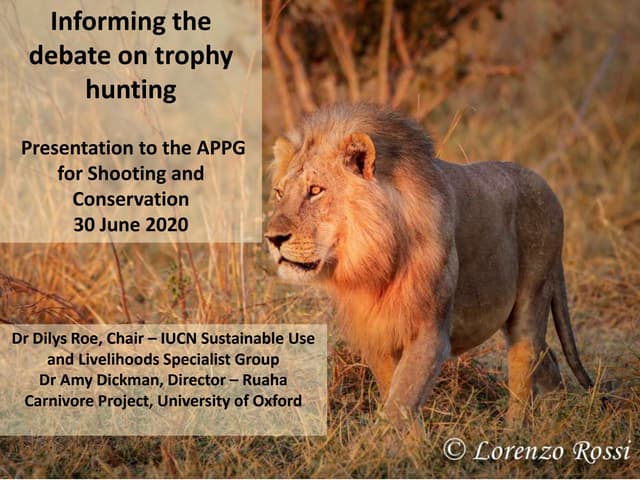 Informing the debate on trophy hunting

Presentation to the APPG for Shooting and Conservation
30 June 2020

Dr Dilys Roe, Chair – IUCN Sustainable Use and Livelihoods Specialist Group
Dr Amy Dickman, Director – Ruaha Carnivore Project, University of Oxford

© Lorenzo Rossi